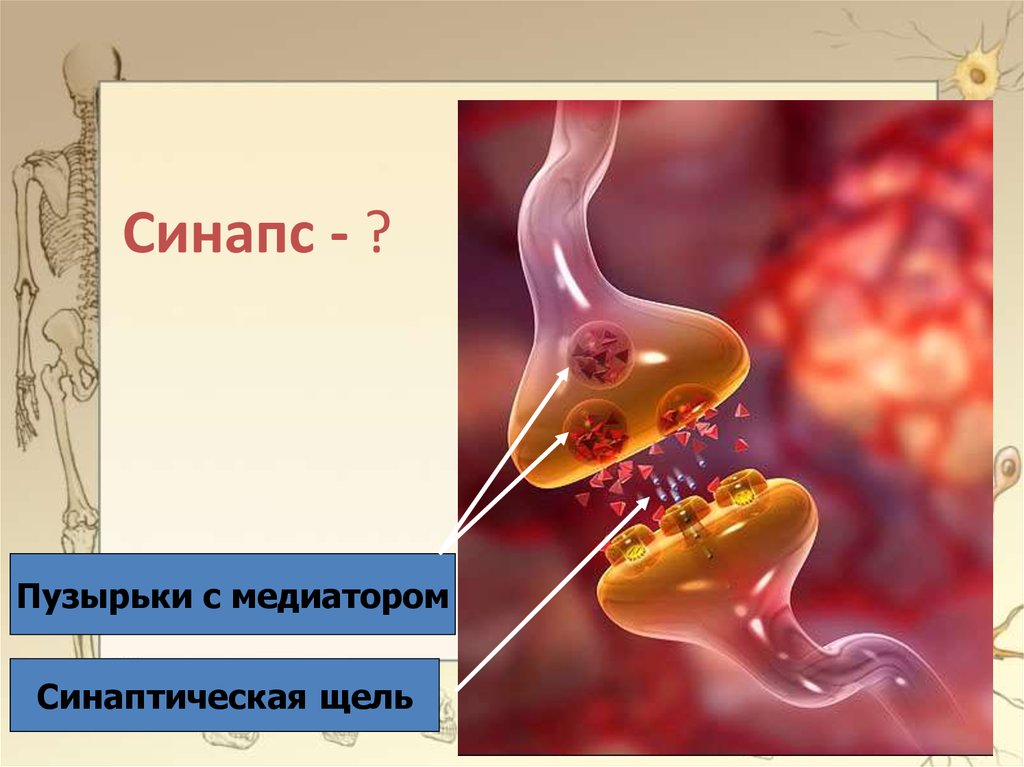 Синапс - ?

Пузырьки с медиатором

Синаптическая щель